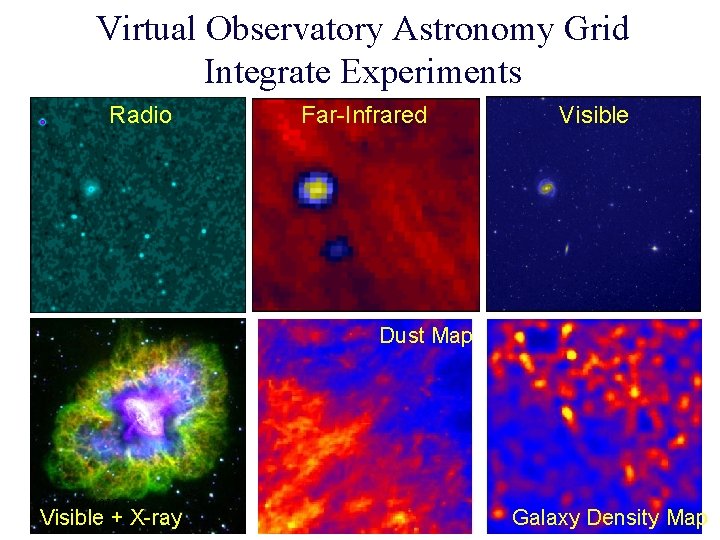 Virtual Observatory Astronomy Grid
Integrate Experiments

Radio

Far-Infrared

Visible

Visible + X-ray

Dust Map

Galaxy Density Map